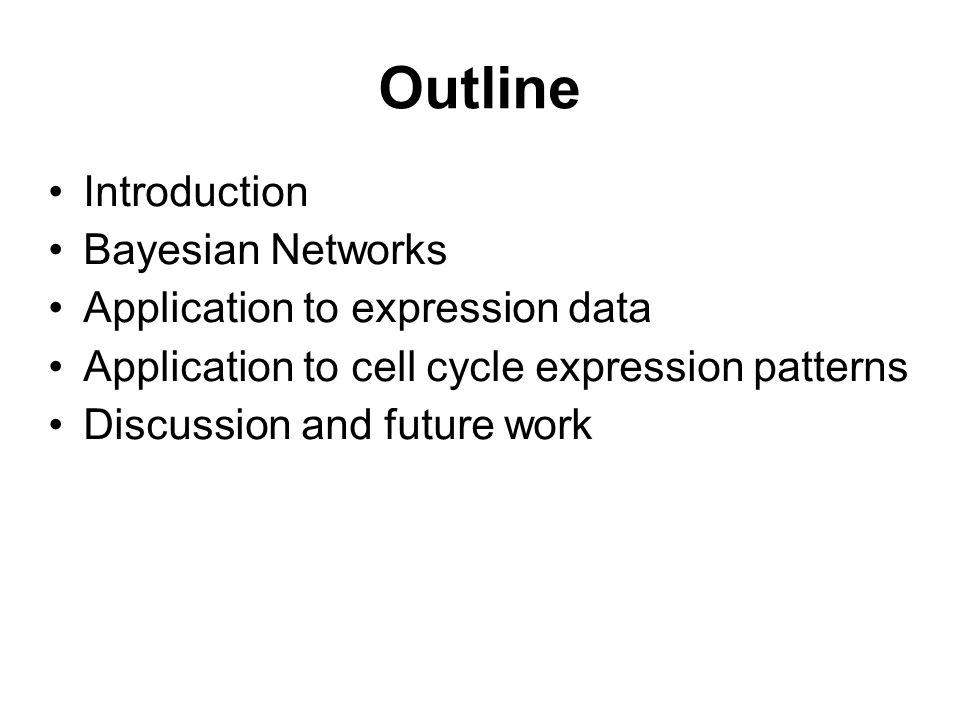 Outline

• Introduction
• Bayesian Networks
• Application to expression data
• Application to cell cycle expression patterns
• Discussion and future work